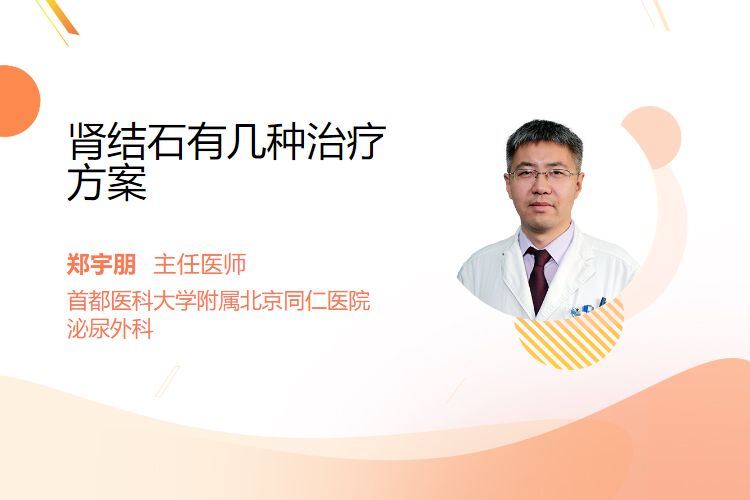 肾结石有几种治疗方案

郑宇朋　主任医师
首都医科大学附属北京同仁医院
泌尿外科